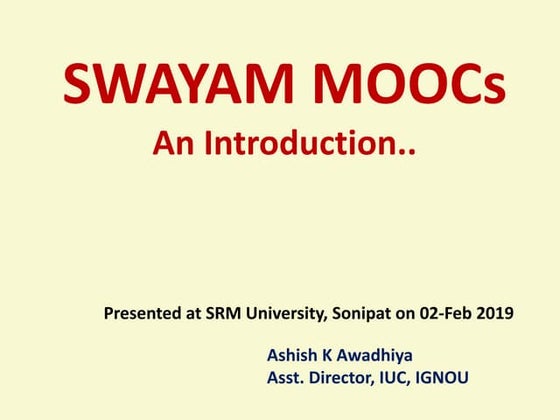 SWAYAM MOOCs
An Introduction..

Presented at SRM University, Sonipat on 02-Feb 2019

Ashish K Awadhiya
Asst. Director, IUC, IGNOU